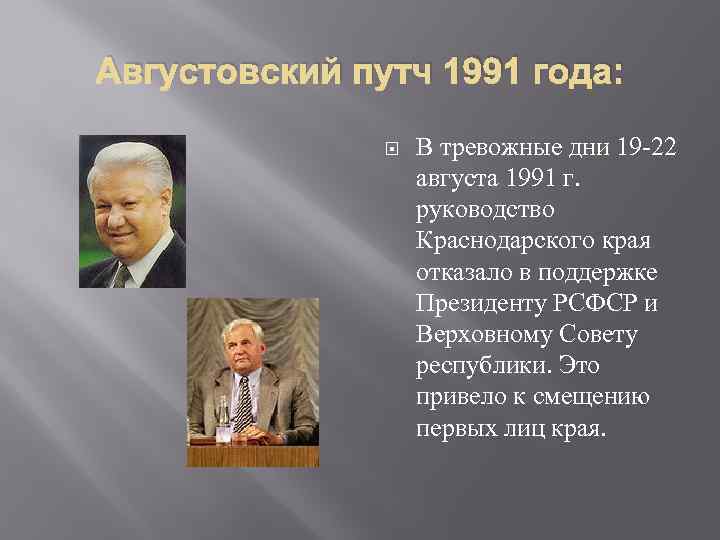 Августовский путч 1991 года:

В тревожные дни 19-22 августа 1991 г. руководство Краснодарского края отказало в поддержке Президенту РСФСР и Верховному Совету республики. Это привело к смещению первых лиц края.